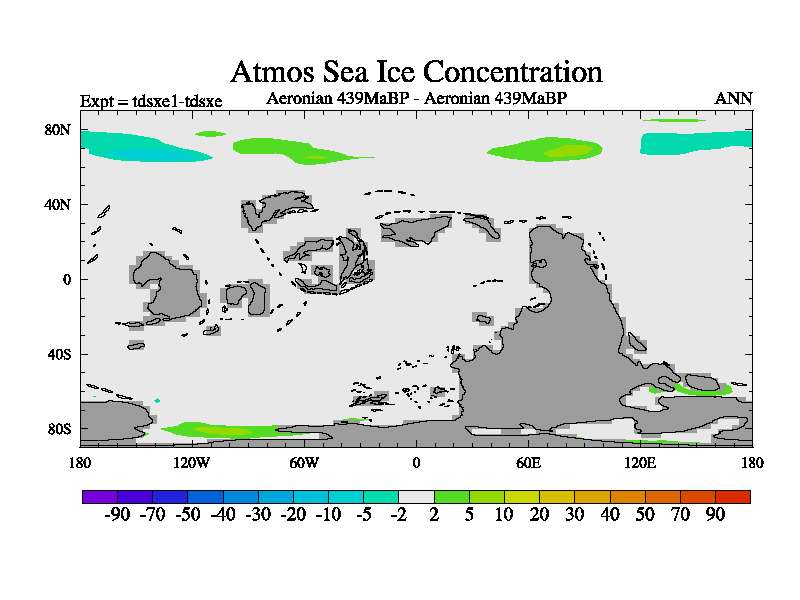 Atmos Sea Ice Concentration

Expt = tdsxe1-tdsxe

Aeronian 439MaBP - Aeronian 439MaBP

ANN

80N
40N
0
40S
80S

180 120W 60W 0 60E 120E 180

-90 -70 -50 -40 -30 -20 -10 -5 -2 2 5 10 20 30 40 50 70 90